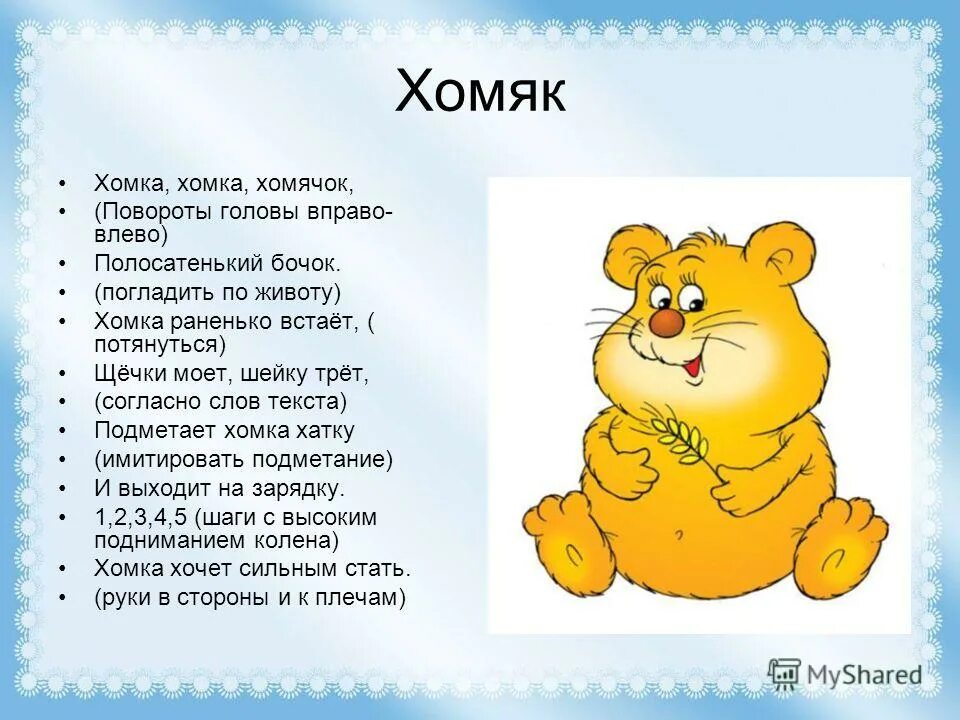 Хомяк

• Хомка, хомка, хомячок,
• (Повороты головы вправо-влево)
• Полосатенький бочок.
• (погладить по животу)
• Хомка раненько встаёт, ( потянуться)
• Щёчки моет, шейку трёт,
• (согласно слов текста)
• Подметает хомка хатку
• (имитировать подметание)
• И выходит на зарядку.
• 1,2,3,4,5 (шаги с высоким подниманием колена)
• Хомка хочет сильным стать.
• (руки в стороны и к плечам)

MyShared